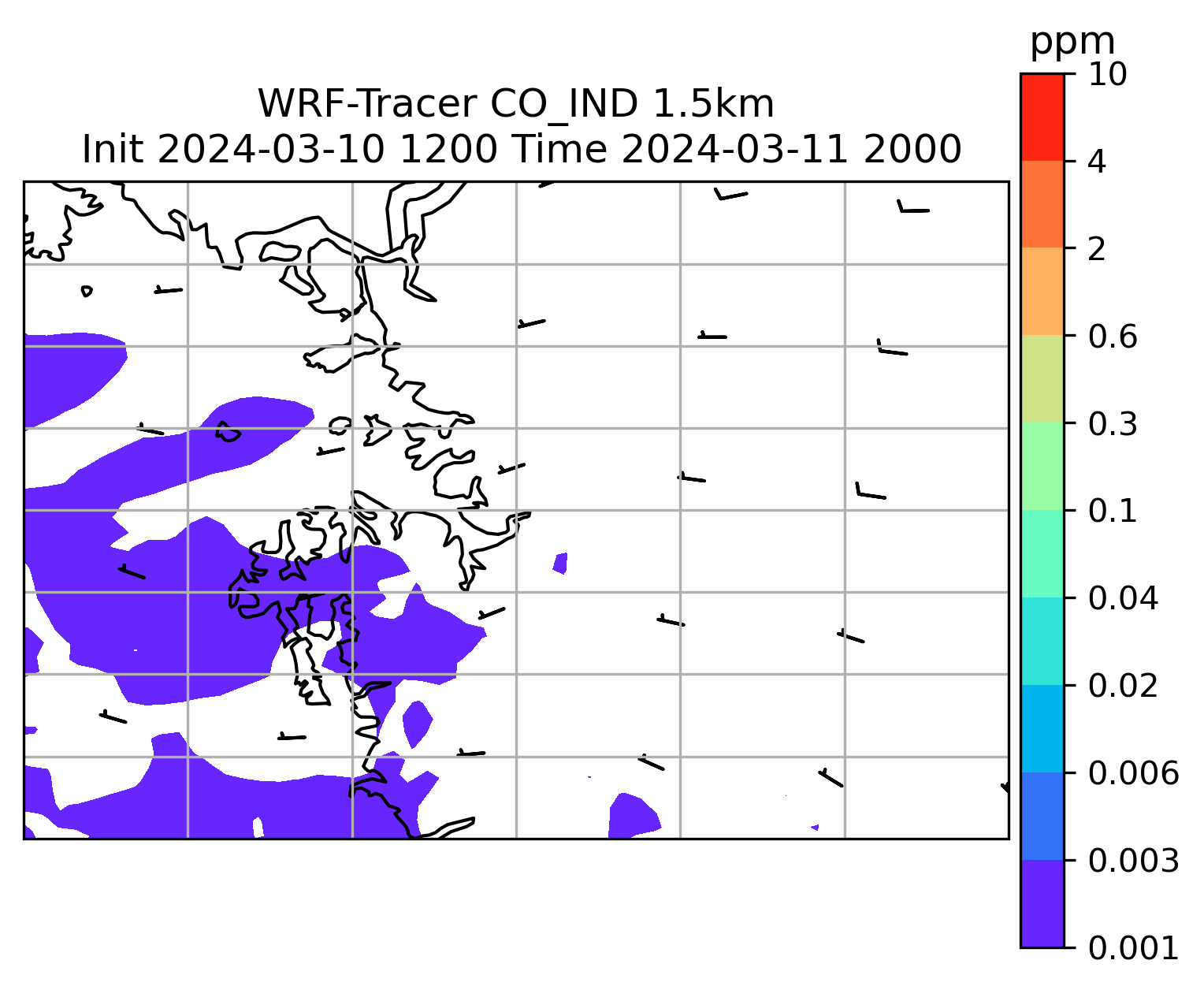 WRF-Tracer CO_IND 1.5km
Init 2024-03-10 1200 Time 2024-03-11 2000

ppm
10
4
2
0.6
0.3
0.1
0.04
0.02
0.006
0.003
0.001